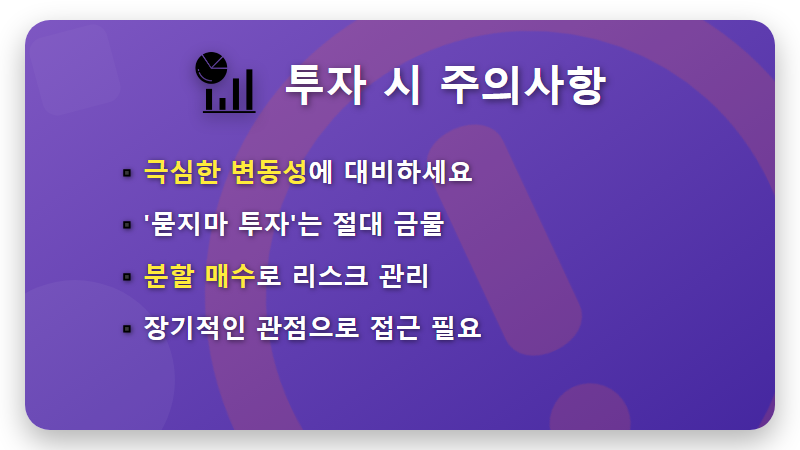 투자 시 주의사항

▪ 극심한 변동성에 대비하세요
▪ '묻지마 투자'는 절대 금물
▪ 분할 매수로 리스크 관리
▪ 장기적인 관점으로 접근 필요